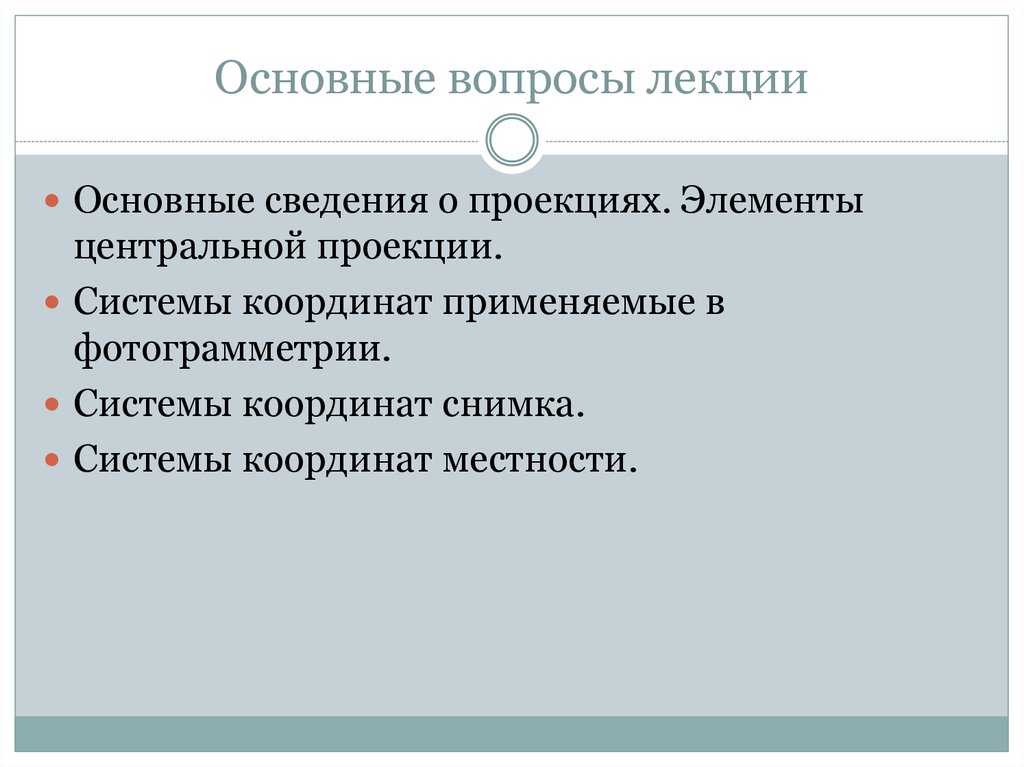 Основные вопросы лекции

Основные сведения о проекциях. Элементы центральной проекции.

Системы координат применяемые в фотограмметрии.

Системы координат снимка.

Системы координат местности.